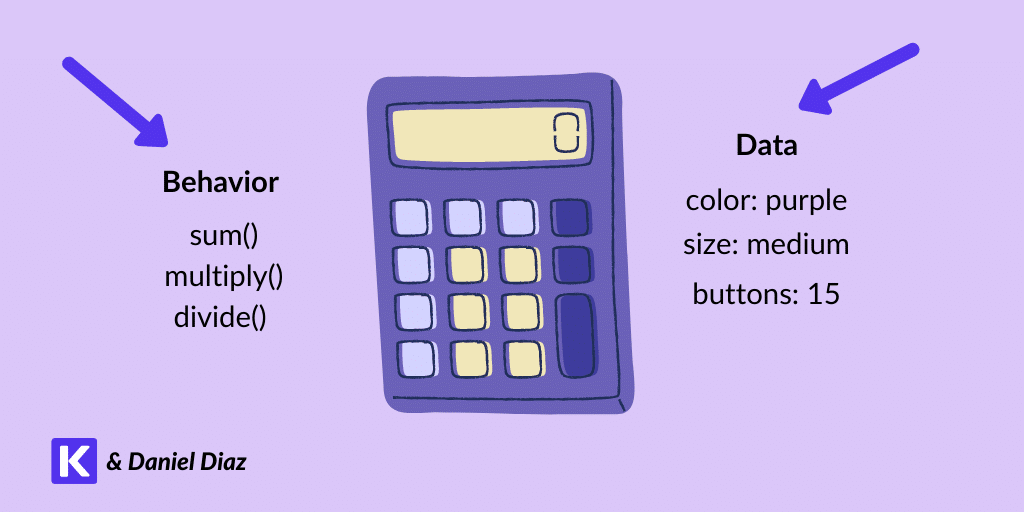 Behavior

sum()
multiply()
divide()

0

Data

color: purple
size: medium
buttons: 15

K & Daniel Diaz